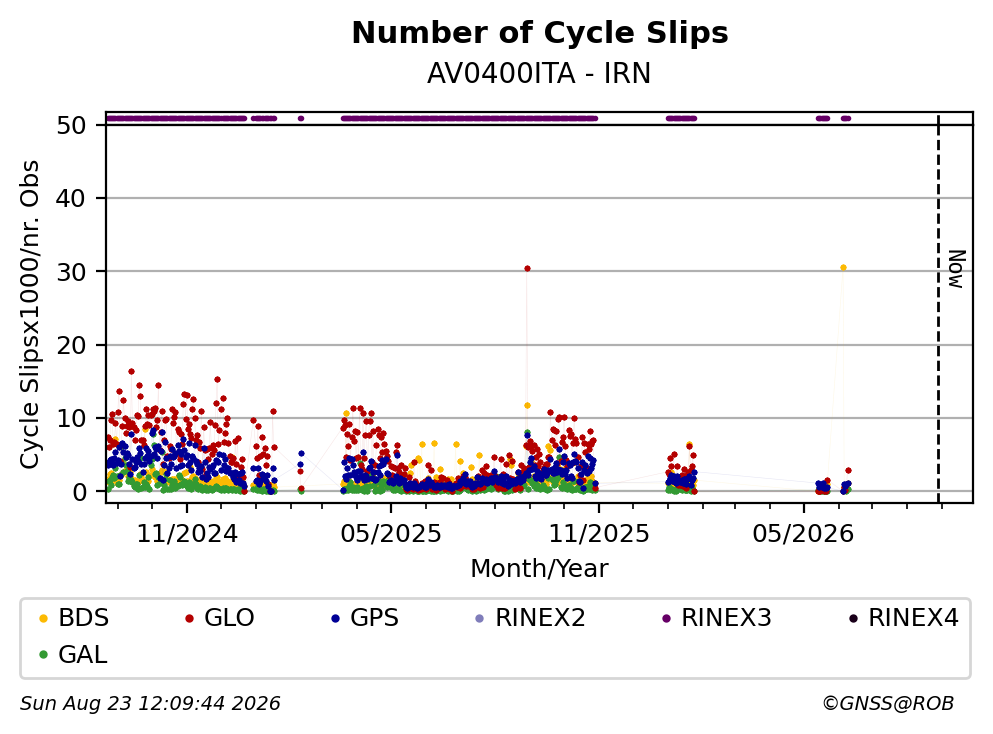 Number of Cycle Slips
AV0400ITA - IRN

Cycle Slipsx1000/nr. Obs

50
40
30
20
10
0

Now

11/2024
05/2025
11/2025
05/2026
Month/Year

BDS
GLO
GPS
RINEX2
RINEX3
RINEX4
GAL

Sun Aug 23 12:09:44 2026
©GNSS@ROB